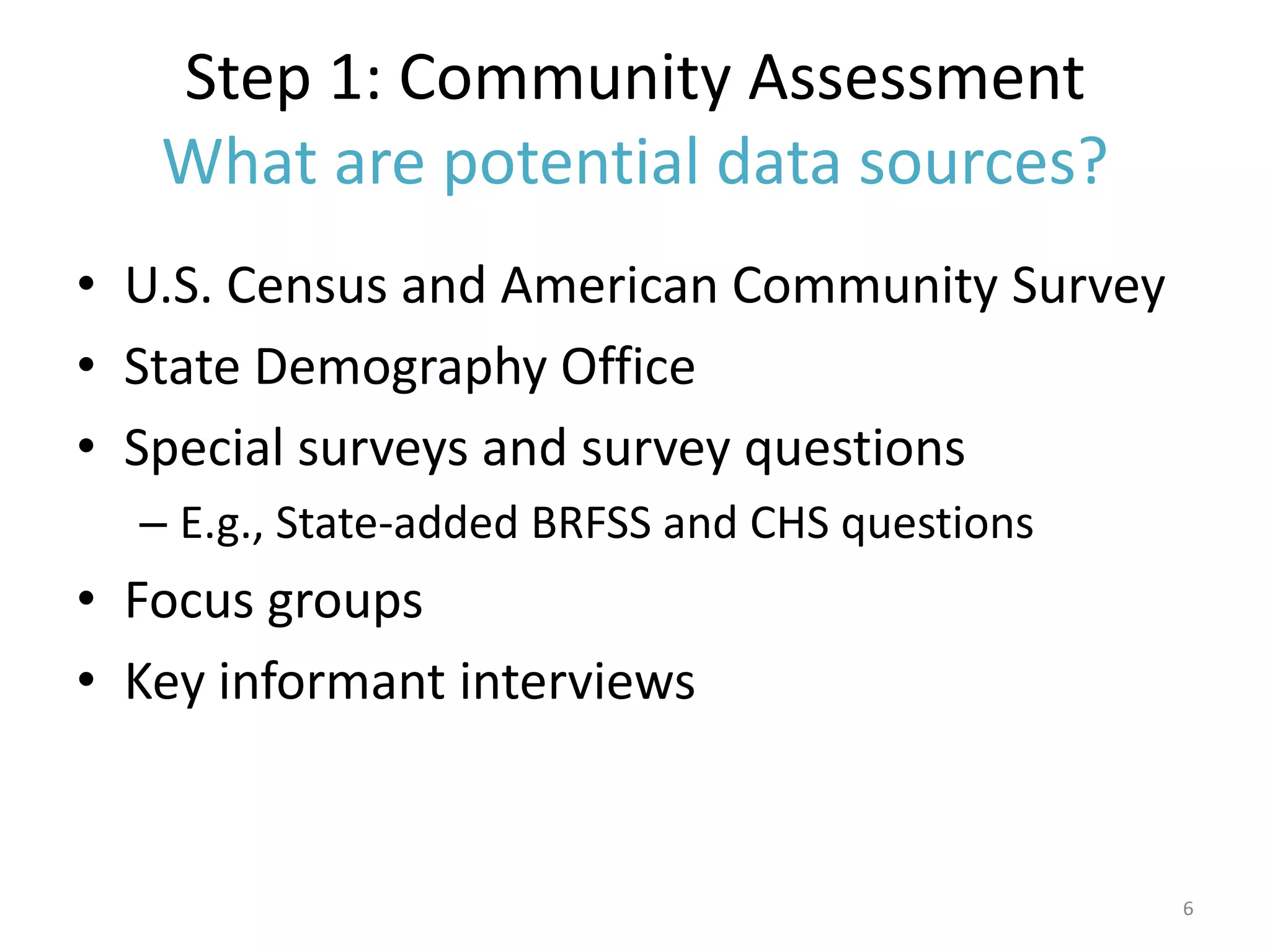 Step 1: Community Assessment
What are potential data sources?

• U.S. Census and American Community Survey
• State Demography Office
• Special surveys and survey questions
– E.g., State-added BRFSS and CHS questions
• Focus groups
• Key informant interviews

6